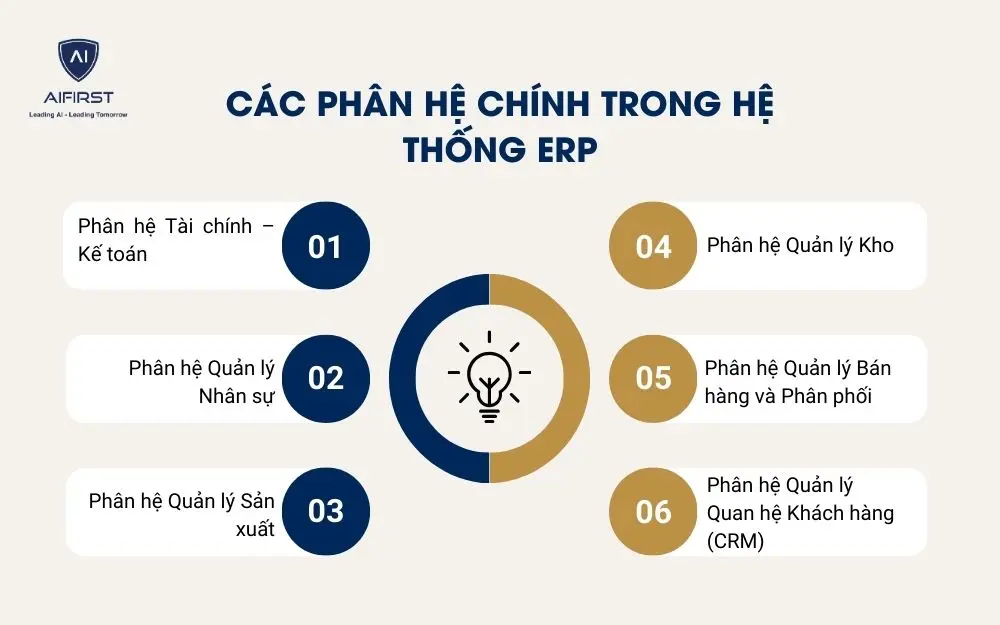 AI
AIFIRST
Leading AI - Leading Tomorrow

CÁC PHÂN HỆ CHÍNH TRONG HỆ THỐNG ERP

Phân hệ Tài chính – Kế toán
01

Phân hệ Quản lý Nhân sự
02

Phân hệ Quản lý Sản xuất
03

04
Phân hệ Quản lý Kho

05
Phân hệ Quản lý Bán hàng và Phân phối

06
Phân hệ Quản lý Quan hệ Khách hàng (CRM)